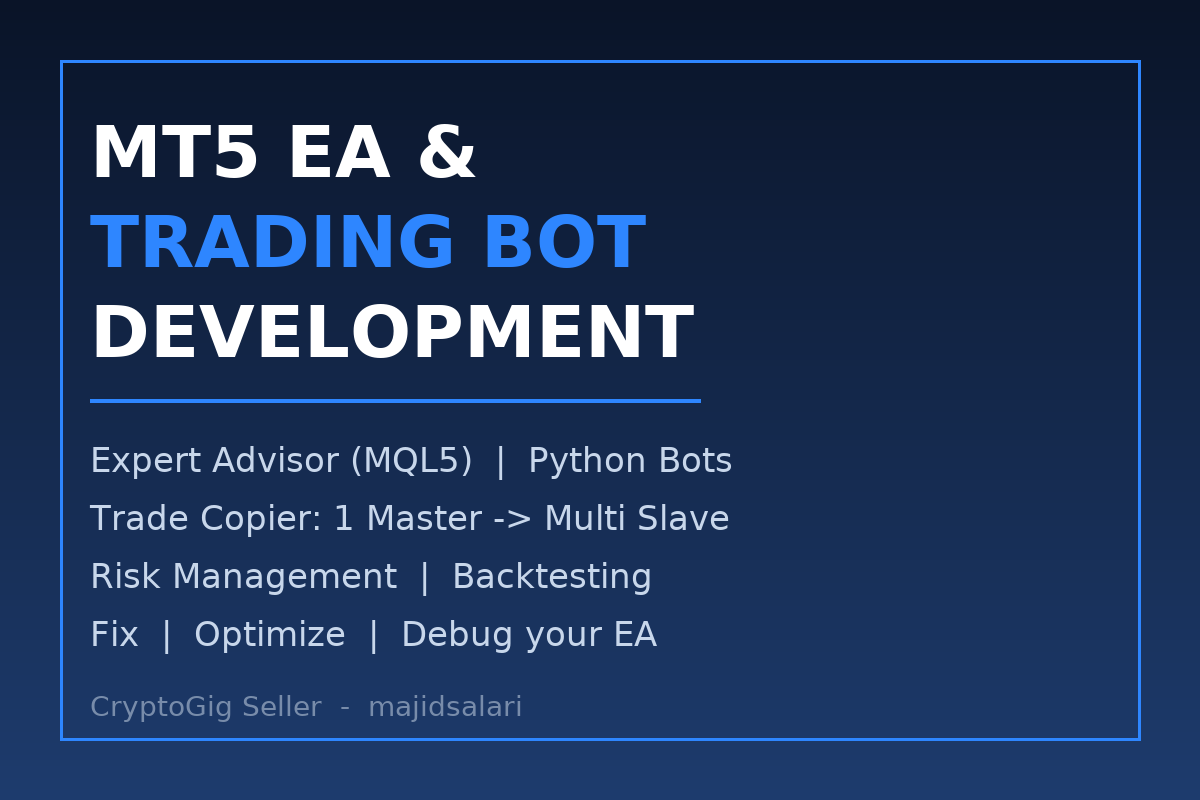 MT5 EA &
TRADING BOT
DEVELOPMENT

Expert Advisor (MQL5) | Python Bots
Trade Copier: 1 Master -> Multi Slave
Risk Management | Backtesting
Fix | Optimize | Debug your EA

CryptoGig Seller - majidsalari